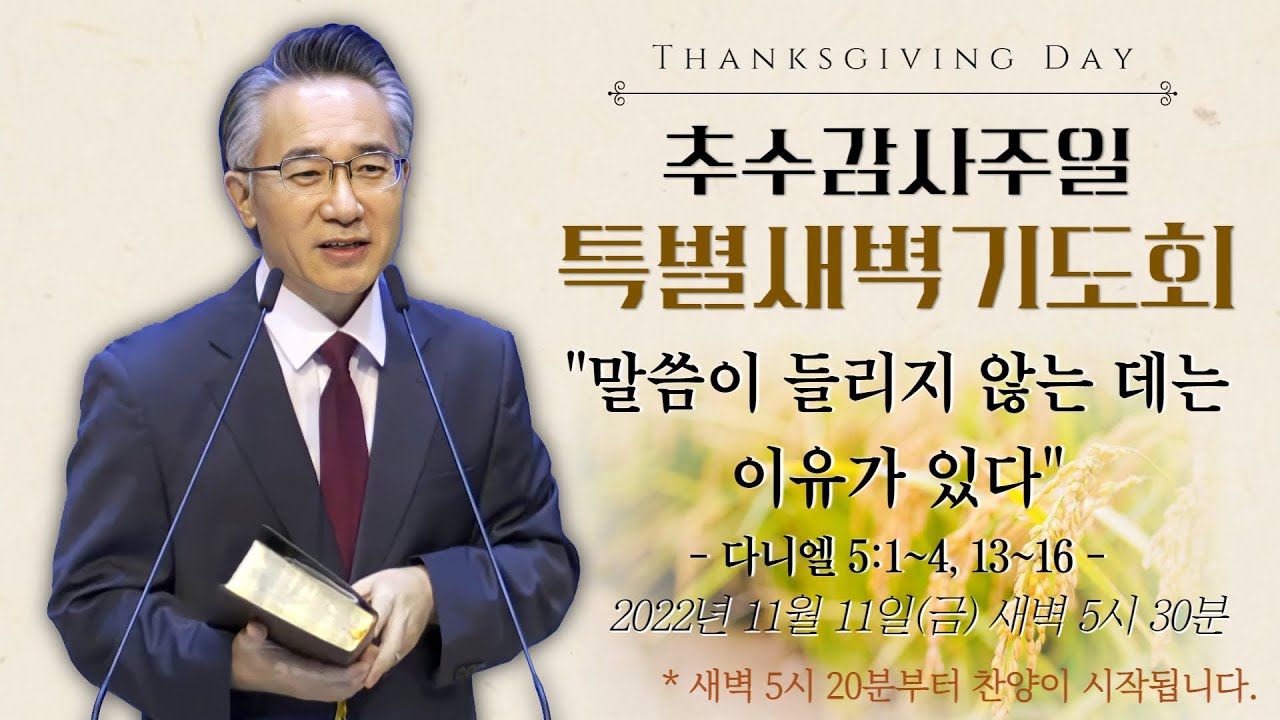 THANKSGIVING DAY

추수감사주일

특별새벽기도회

"말씀이 들리지 않는 데는 이유가 있다"

- 다니엘 5:1~4, 13~16 -

2022년 11월 11일(금) 새벽 5시 30분

* 새벽 5시 20분부터 찬양이 시작됩니다.